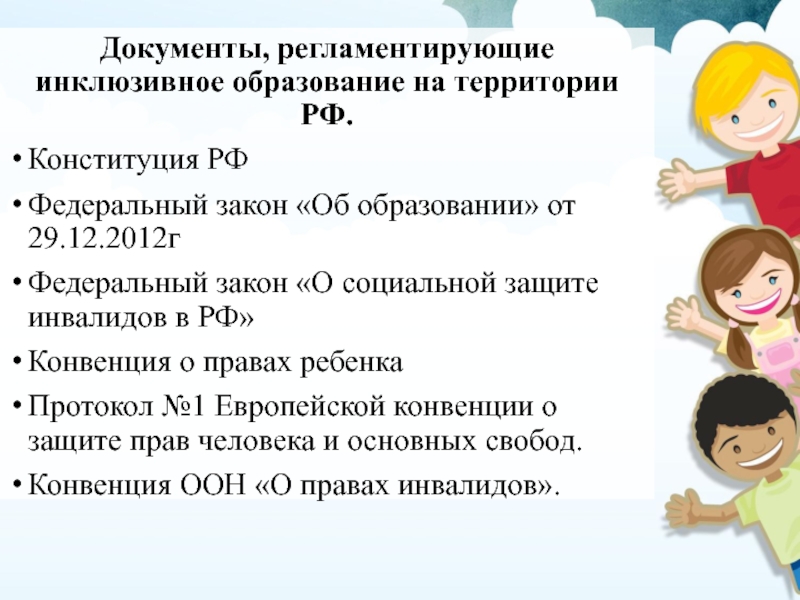 Документы, регламентирующие инклюзивное образование на территории РФ.

• Конституция РФ
• Федеральный закон «Об образовании» от 29.12.2012г
• Федеральный закон «О социальной защите инвалидов в РФ»
• Конвенция о правах ребенка
• Протокол №1 Европейской конвенции о защите прав человека и основных свобод.
• Конвенция ООН «О правах инвалидов».